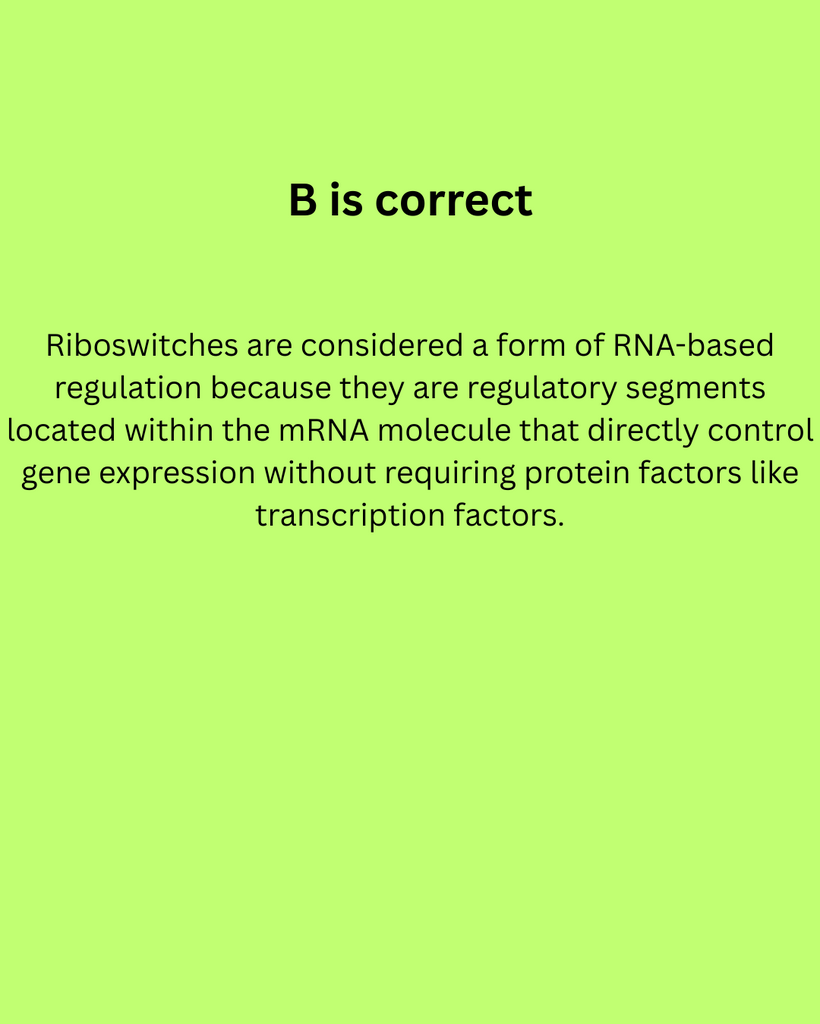 B is correct

Riboswitches are considered a form of RNA-based regulation because they are regulatory segments located within the mRNA molecule that directly control gene expression without requiring protein factors like transcription factors.